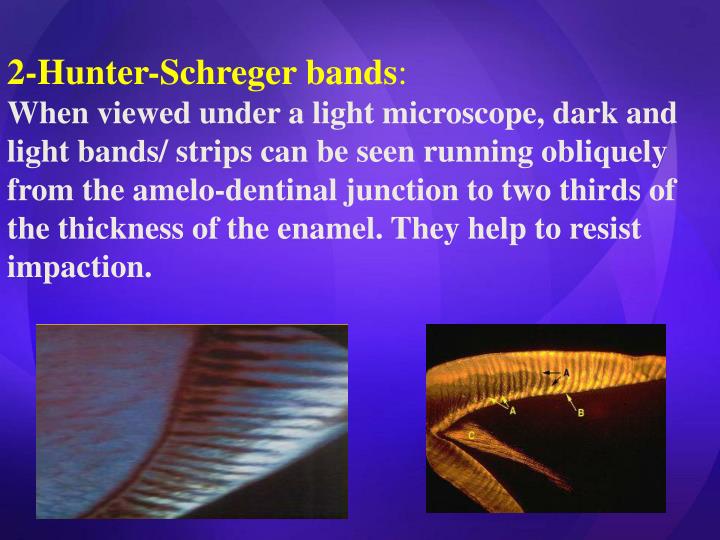 2-Hunter-Schreger bands:
When viewed under a light microscope, dark and light bands/ strips can be seen running obliquely from the amelo-dentinal junction to two thirds of the thickness of the enamel. They help to resist impaction.

A
A
B
C